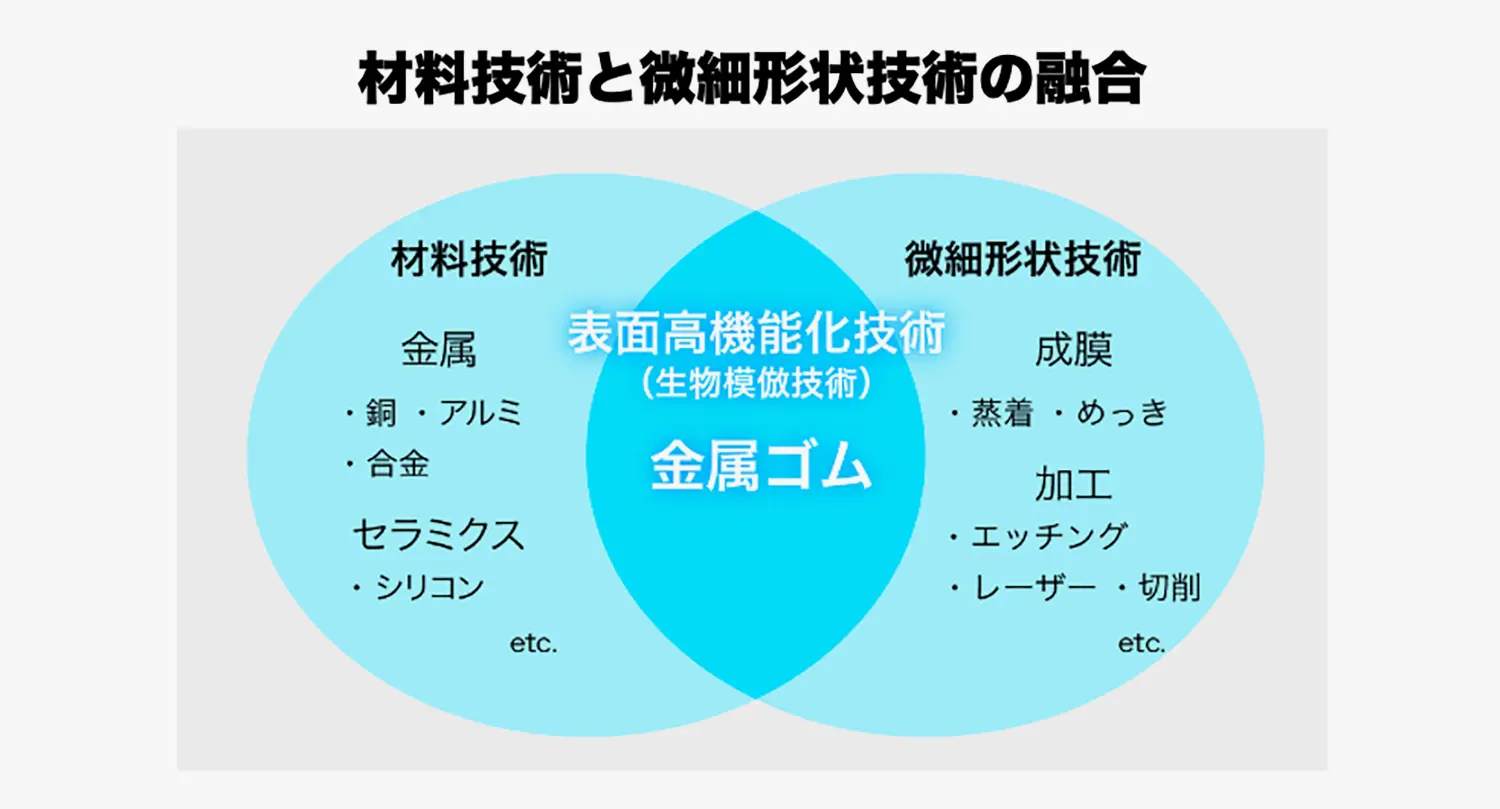 材料技術と微細形状技術の融合

材料技術

金属

・銅 ・アルミ

・合金

セラミクス

・シリコン

etc.

表面高機能化技術
（生物模倣技術）

金属ゴム

微細形状技術

成膜

・蒸着 ・めっき

加工

・エッチング

・レーザー ・切削

etc.